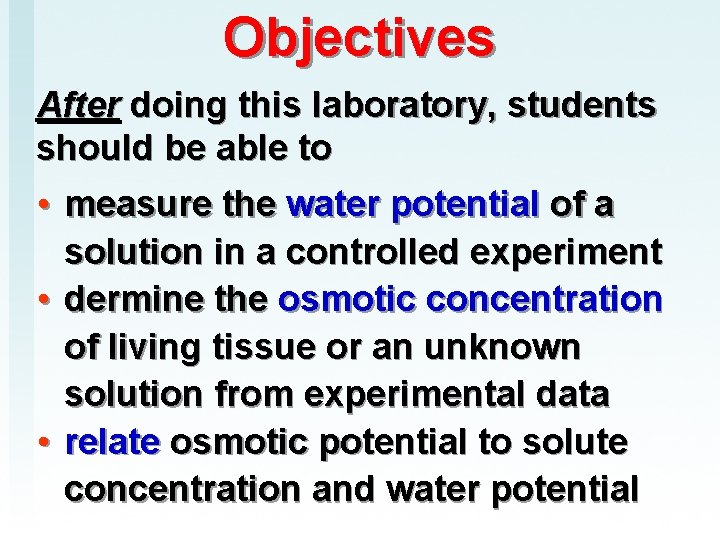 Objectives

After doing this laboratory, students should be able to

• measure the water potential of a solution in a controlled experiment
• dermine the osmotic concentration of living tissue or an unknown solution from experimental data
• relate osmotic potential to solute concentration and water potential